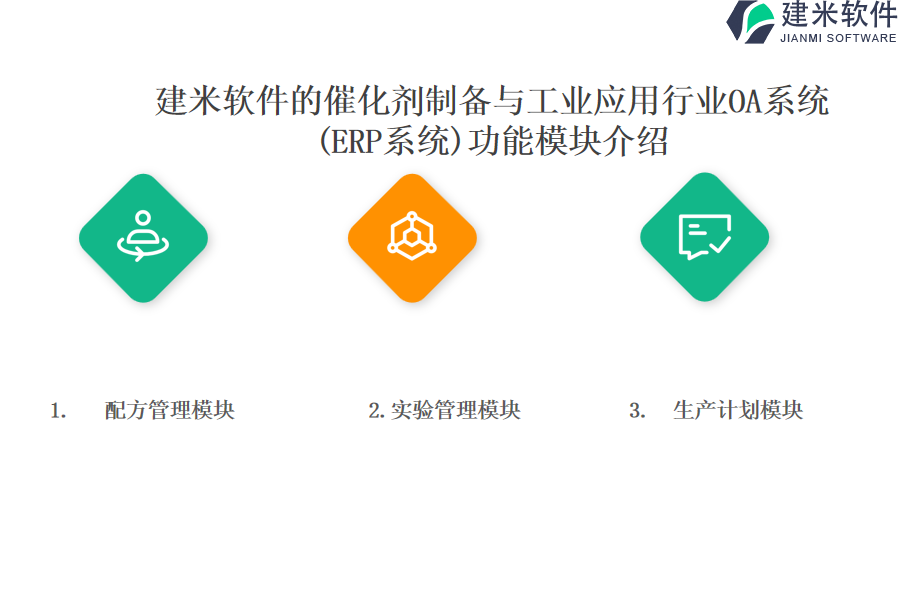 建米软件
JIANMI SOFTWARE

建米软件的催化剂制备与工业应用行业OA系统(ERP系统)功能模块介绍

1. 配方管理模块

2. 实验管理模块

3. 生产计划模块